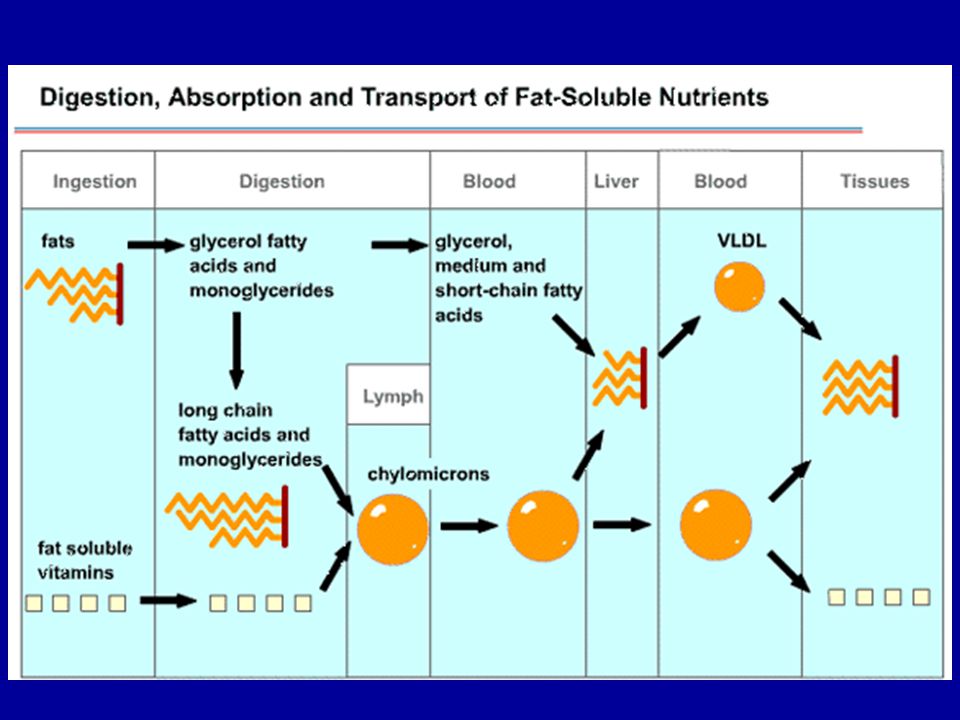 Digestion, Absorption and Transport of Fat-Soluble Nutrients

Ingestion

Digestion

Blood

Liver

Blood

Tissues

fats

glycerol fatty acids and monoglycerides

glycerol, medium and short-chain fatty acids

VLDL

Lymph

long chain fatty acids and monoglycerides

chylomicrons

fat soluble vitamins